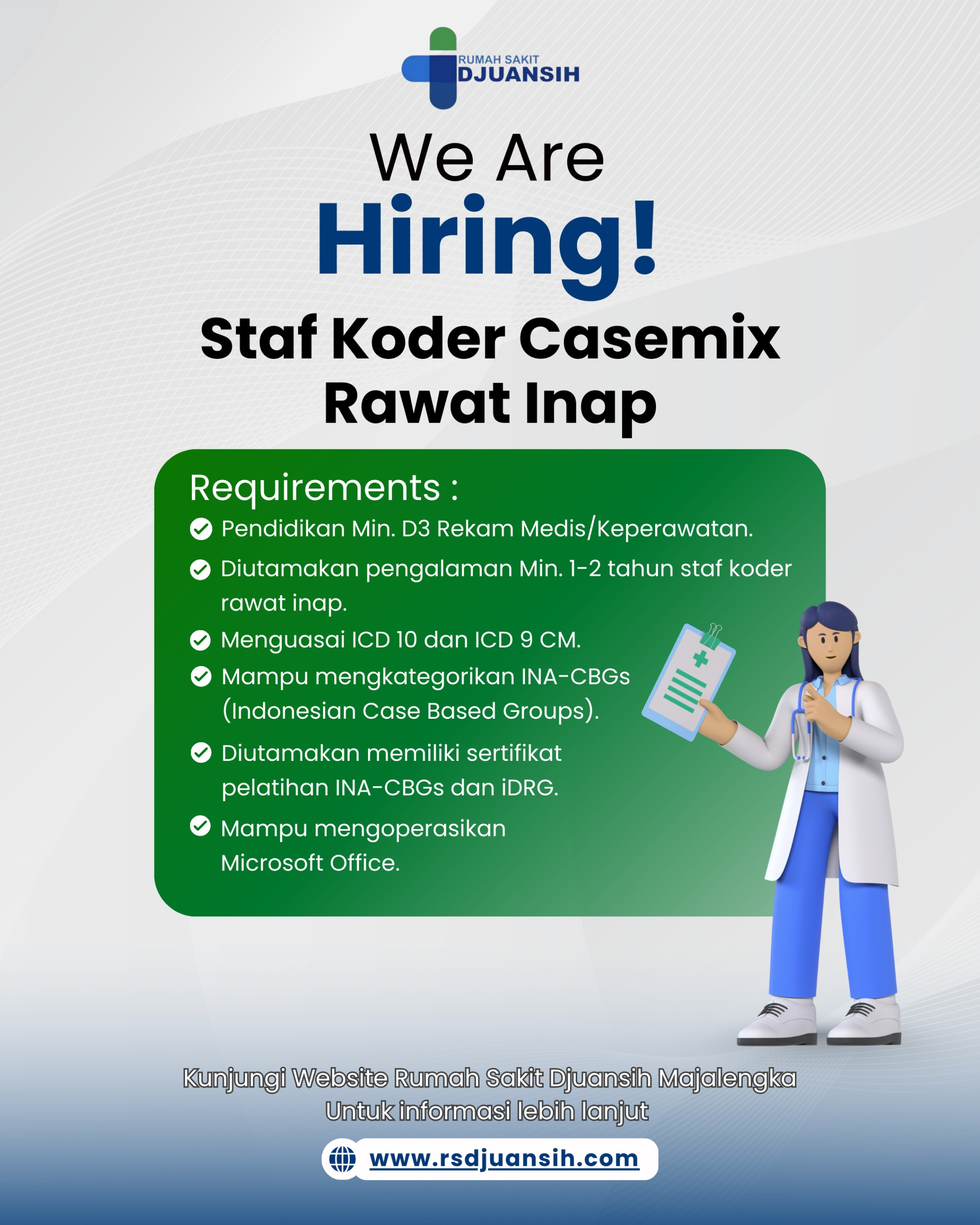 RUMAH SAKIT
DJUANSIH

We Are
Hiring!

Staf Koder Casemix
Rawat Inap

Requirements :
Pendidikan Min. D3 Rekam Medis/Keperawatan.
Diutamakan pengalaman Min. 1-2 tahun staf koder rawat inap.
Menguasai ICD 10 dan ICD 9 CM.
Mampu mengkategorikan INA-CBGs (Indonesian Case Based Groups).
Diutamakan memiliki sertifikat pelatihan INA-CBGs dan iDRG.
Mampu mengoperasikan Microsoft Office.

Kunjungi Website Rumah Sakit Djuansih Majalengka
Untuk informasi lebih lanjut

www.rsdjuansih.com